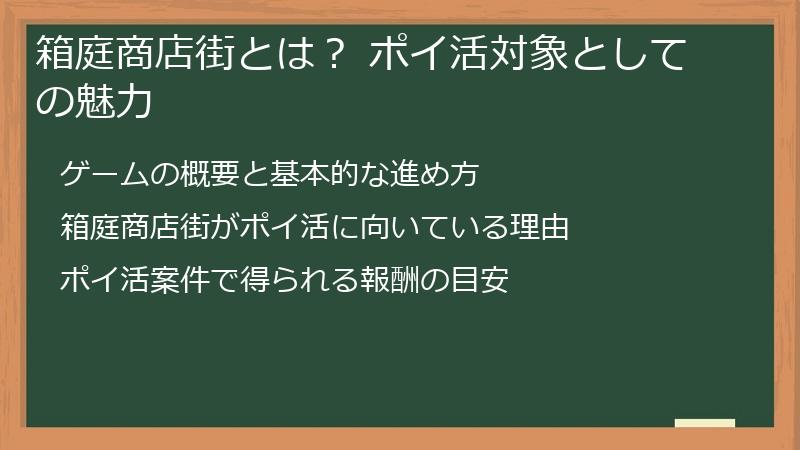 箱庭商店街とは？ ポイ活対象としての魅力

ゲームの概要と基本的な進め方

箱庭商店街がポイ活に向いている理由

ポイ活案件で得られる報酬の目安